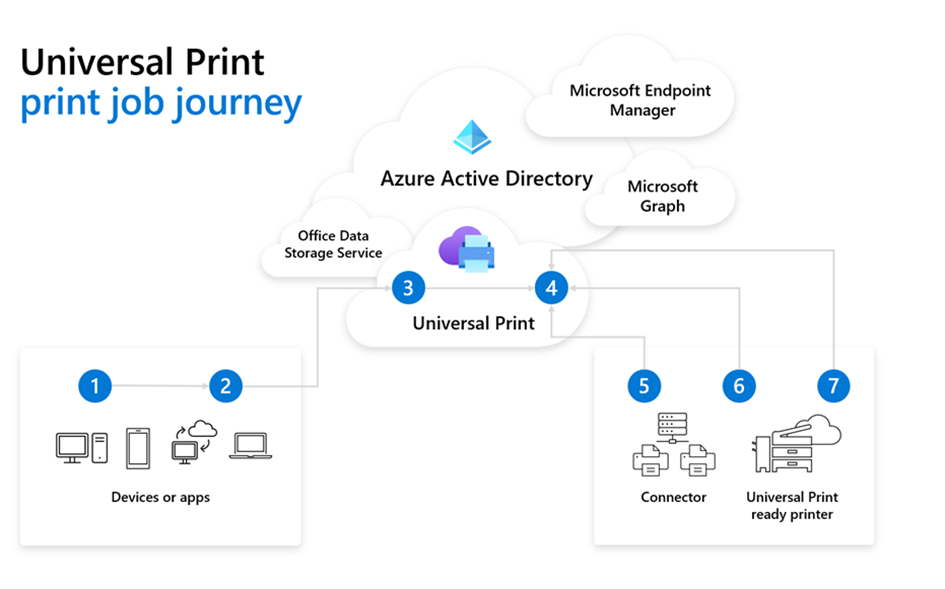 Universal Print
print job journey

Microsoft Endpoint Manager

Azure Active Directory

Microsoft Graph

Office Data Storage Service

3

4

Universal Print

1

2

Devices or apps

5

6

7

Connector

Universal Print ready printer